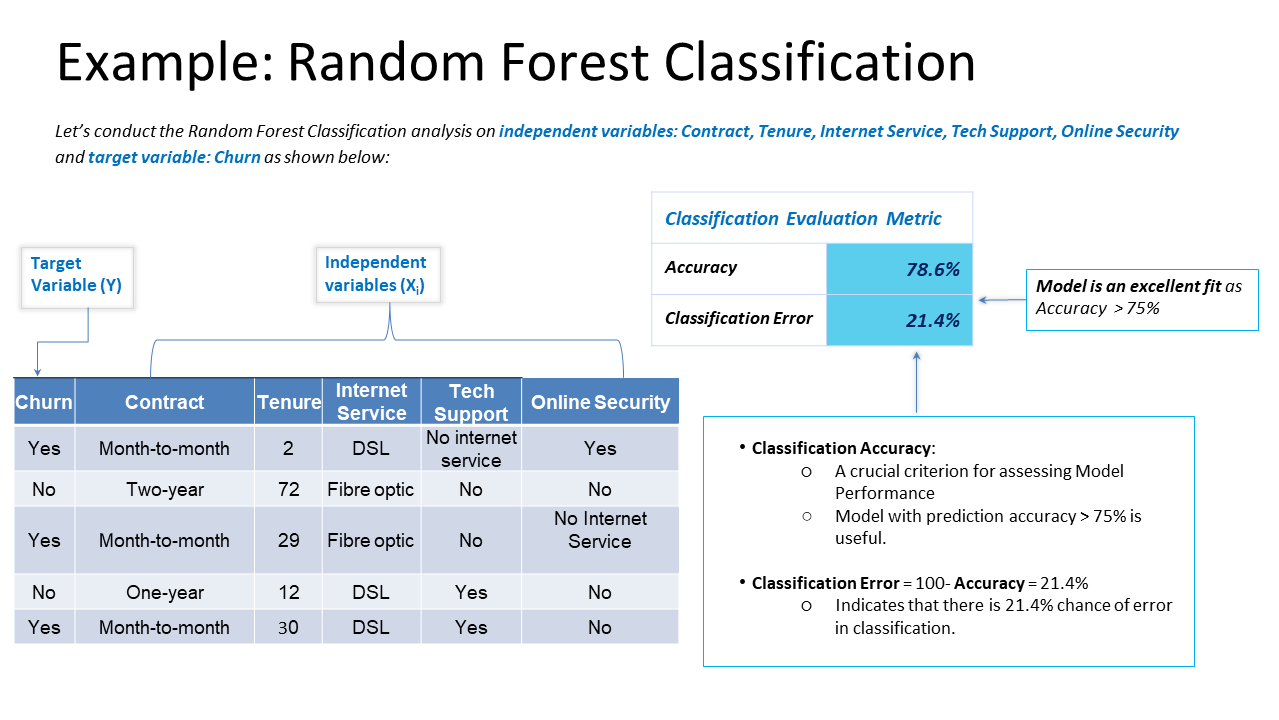 Example: Random Forest Classification

Let's conduct the Random Forest Classification analysis on independent variables: Contract, Tenure, Internet Service, Tech Support, Online Security and target variable: Churn as shown below:

Target Variable (Y)

Independent variables ($X_i$)

| Churn | Contract | Tenure | Internet Service | Tech Support | Online Security |
|---|---|---|---|---|---|
| Yes | Month-to-month | 2 | DSL | No internet service | Yes |
| No | Two-year | 72 | Fibre optic | No | No |
| Yes | Month-to-month | 29 | Fibre optic | No | No Internet Service |
| No | One-year | 12 | DSL | Yes | No |
| Yes | Month-to-month | 30 | DSL | Yes | No |

| Classification Evaluation Metric | |
|---|---|
| Accuracy | 78.6% |
| Classification Error | 21.4% |

Model is an excellent fit as Accuracy > 75%

• Classification Accuracy:
○ A crucial criterion for assessing Model Performance
○ Model with prediction accuracy > 75% is useful.

• Classification Error = 100- Accuracy = 21.4%
○ Indicates that there is 21.4% chance of error in classification.